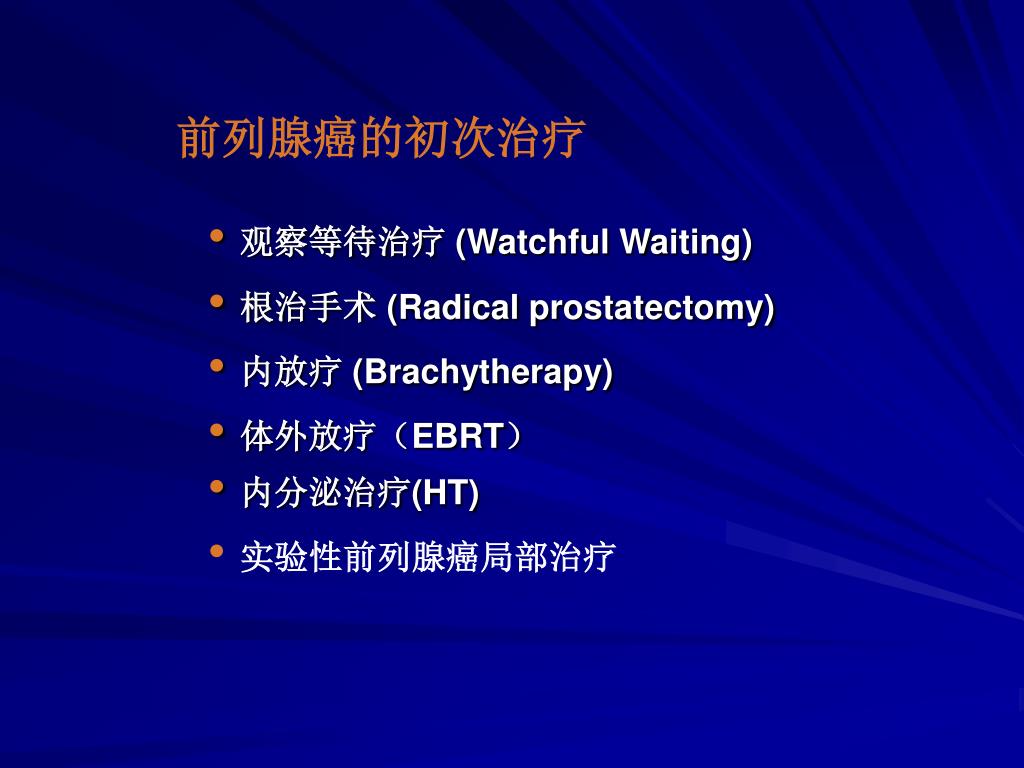 前列腺癌的初次治疗

• 观察等待治疗 (Watchful Waiting)
• 根治手术 (Radical prostatectomy)
• 内放疗 (Brachytherapy)
• 体外放疗（EBRT）
• 内分泌治疗(HT)
• 实验性前列腺癌局部治疗